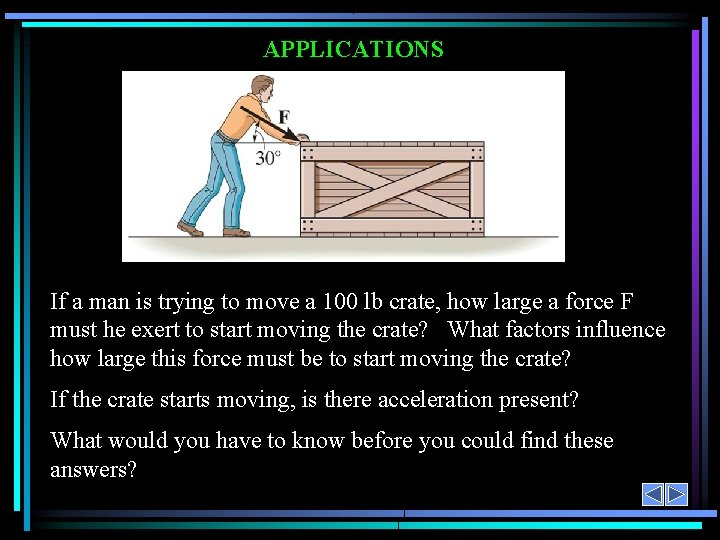 APPLICATIONS

F

30°

If a man is trying to move a 100 lb crate, how large a force F must he exert to start moving the crate? What factors influence how large this force must be to start moving the crate?

If the crate starts moving, is there acceleration present?

What would you have to know before you could find these answers?